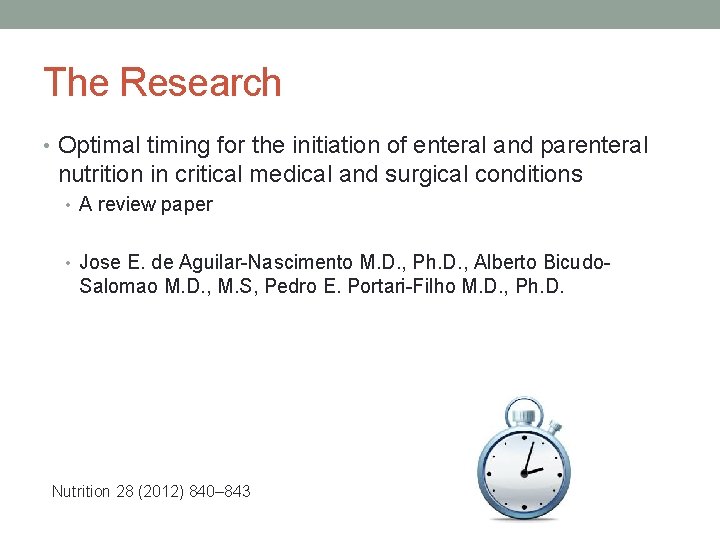 The Research

• Optimal timing for the initiation of enteral and parenteral nutrition in critical medical and surgical conditions

• A review paper

• Jose E. de Aguilar-Nascimento M.D., Ph.D., Alberto Bicudo-Salomao M.D., M.S, Pedro E. Portari-Filho M.D., Ph.D.

Nutrition 28 (2012) 840–843